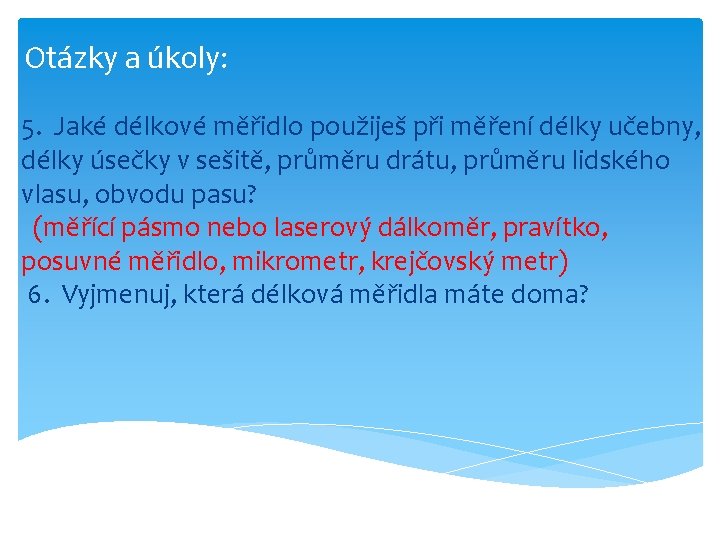 Otázky a úkoly:

5. Jaké délkové měřidlo použiješ při měření délky učebny, délky úsečky v sešitě, průměru drátu, průměru lidského vlasu, obvodu pasu?
(měřící pásmo nebo laserový dálkoměr, pravítko, posuvné měřidlo, mikrometr, krejčovský metr)
6. Vyjmenuj, která délková měřidla máte doma?